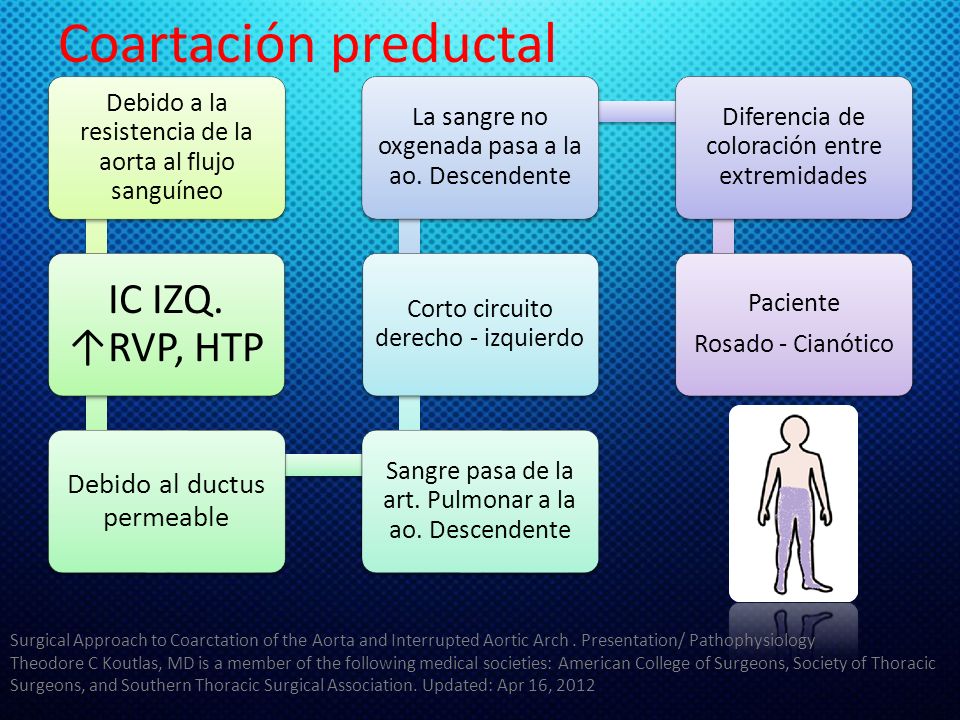 Coartación preductal

Debido a la resistencia de la aorta al flujo sanguíneo

IC IZQ.
↑RVP, HTP

Debido al ductus permeable

Sangre pasa de la art. Pulmonar a la ao. Descendente

Corto circuito derecho - izquierdo

La sangre no oxgenada pasa a la ao. Descendente

Diferencia de coloración entre extremidades

Paciente

Rosado - Cianótico

Surgical Approach to Coarctation of the Aorta and Interrupted Aortic Arch . Presentation/ Pathophysiology
Theodore C Koutlas, MD is a member of the following medical societies: American College of Surgeons, Society of Thoracic Surgeons, and Southern Thoracic Surgical Association. Updated: Apr 16, 2012